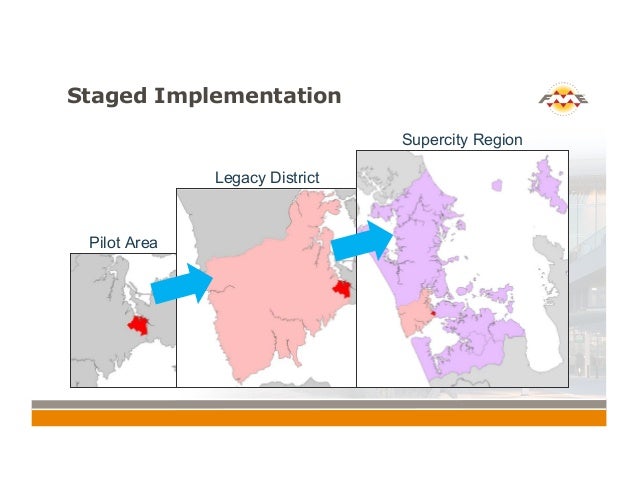 Staged Implementation

FME

Pilot Area

Legacy District

Supercity Region